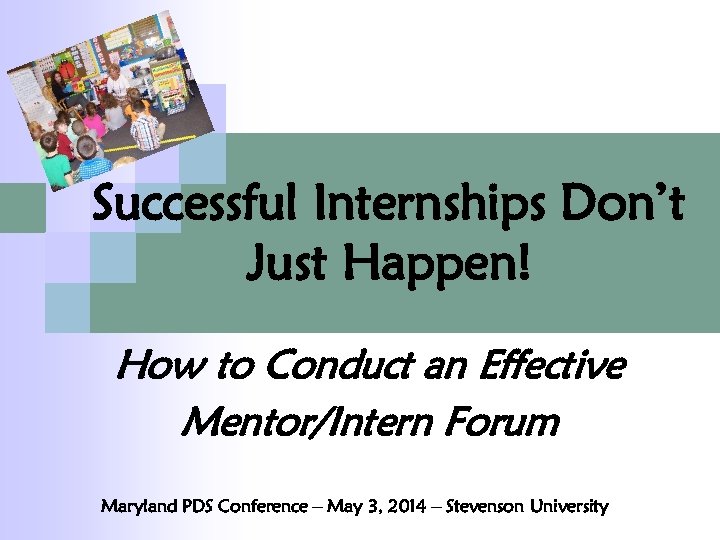 Successful Internships Don't Just Happen!

How to Conduct an Effective Mentor/Intern Forum

Maryland PDS Conference – May 3, 2014 – Stevenson University